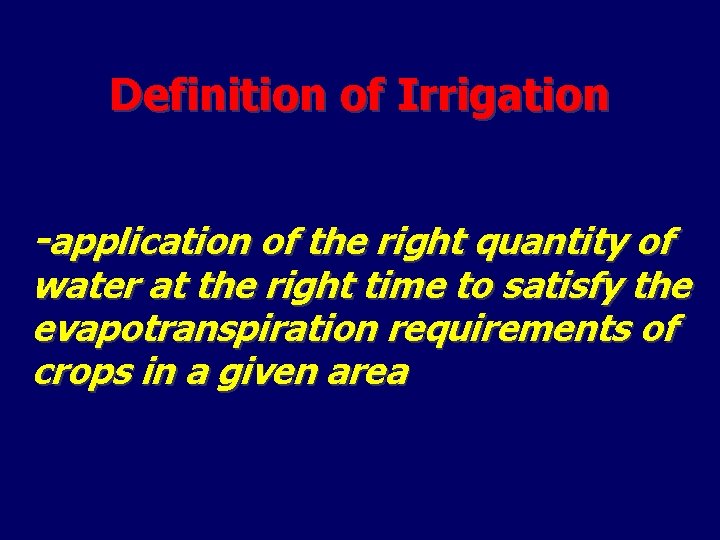 Definition of Irrigation

-application of the right quantity of water at the right time to satisfy the evapotranspiration requirements of crops in a given area